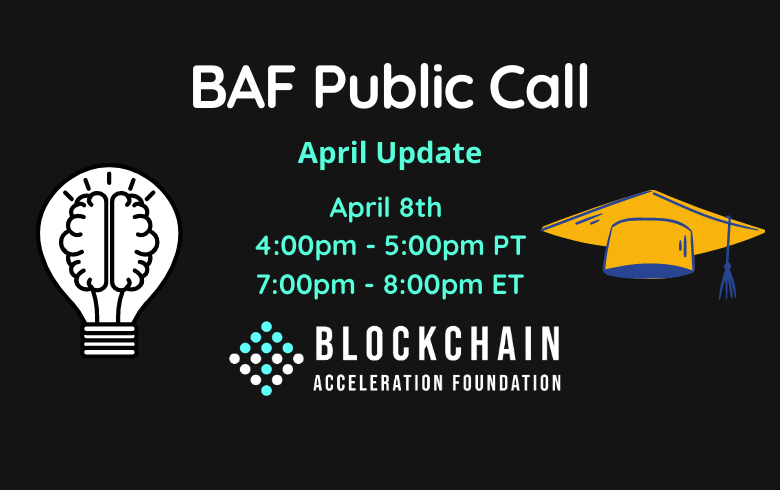 BAF Public Call

April Update

April 8th
4:00pm - 5:00pm PT
7:00pm - 8:00pm ET

BLOCKCHAIN
ACCELERATION FOUNDATION